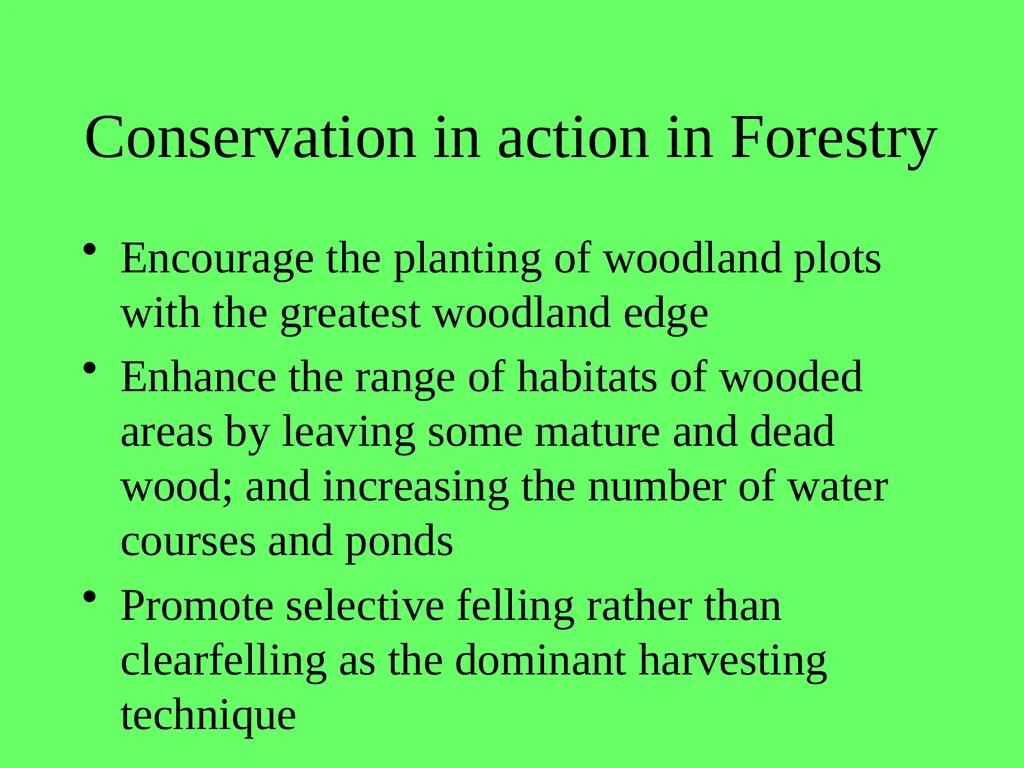 Conservation in action in Forestry

• Encourage the planting of woodland plots with the greatest woodland edge
• Enhance the range of habitats of wooded areas by leaving some mature and dead wood; and increasing the number of water courses and ponds
• Promote selective felling rather than clearfelling as the dominant harvesting technique